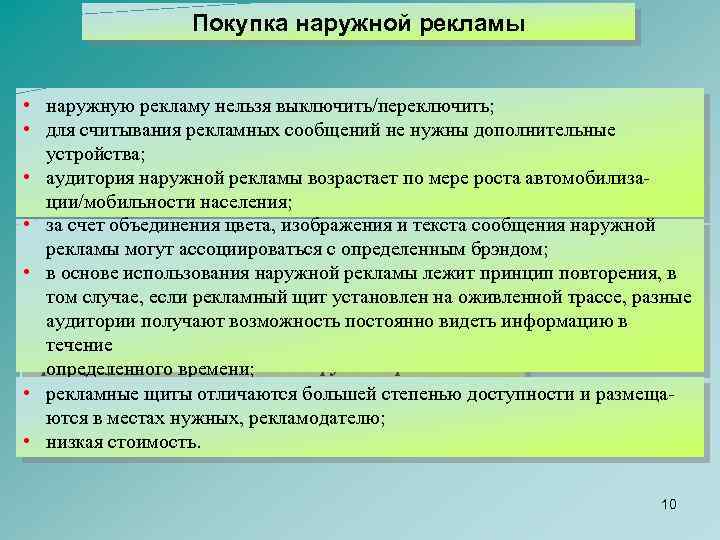 Покупка наружной рекламы

• наружную рекламу нельзя выключить/переключить;
• для считывания рекламных сообщений не нужны дополнительные устройства;
• аудитория наружной рекламы возрастает по мере роста автомобилизации/мобильности населения;
• за счет объединения цвета, изображения и текста сообщения наружной рекламы могут ассоциироваться с определенным брэндом;
• в основе использования наружной рекламы лежит принцип повторения, в том случае, если рекламный щит установлен на оживленной трассе, разные аудитории получают возможность постоянно видеть информацию в течение
определенного времени;
• рекламные щиты отличаются большей степенью доступности и размещаются в местах нужных, рекламодателю;
• низкая стоимость.

10